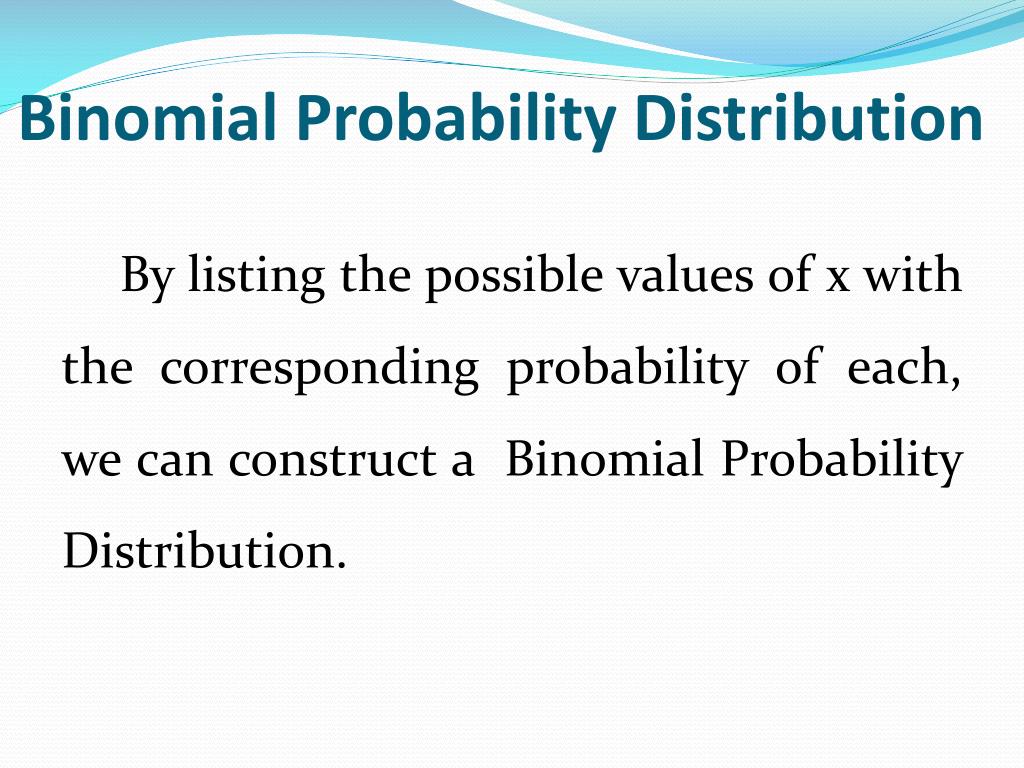 Binomial Probability Distribution

By listing the possible values of x with the corresponding probability of each, we can construct a Binomial Probability Distribution.